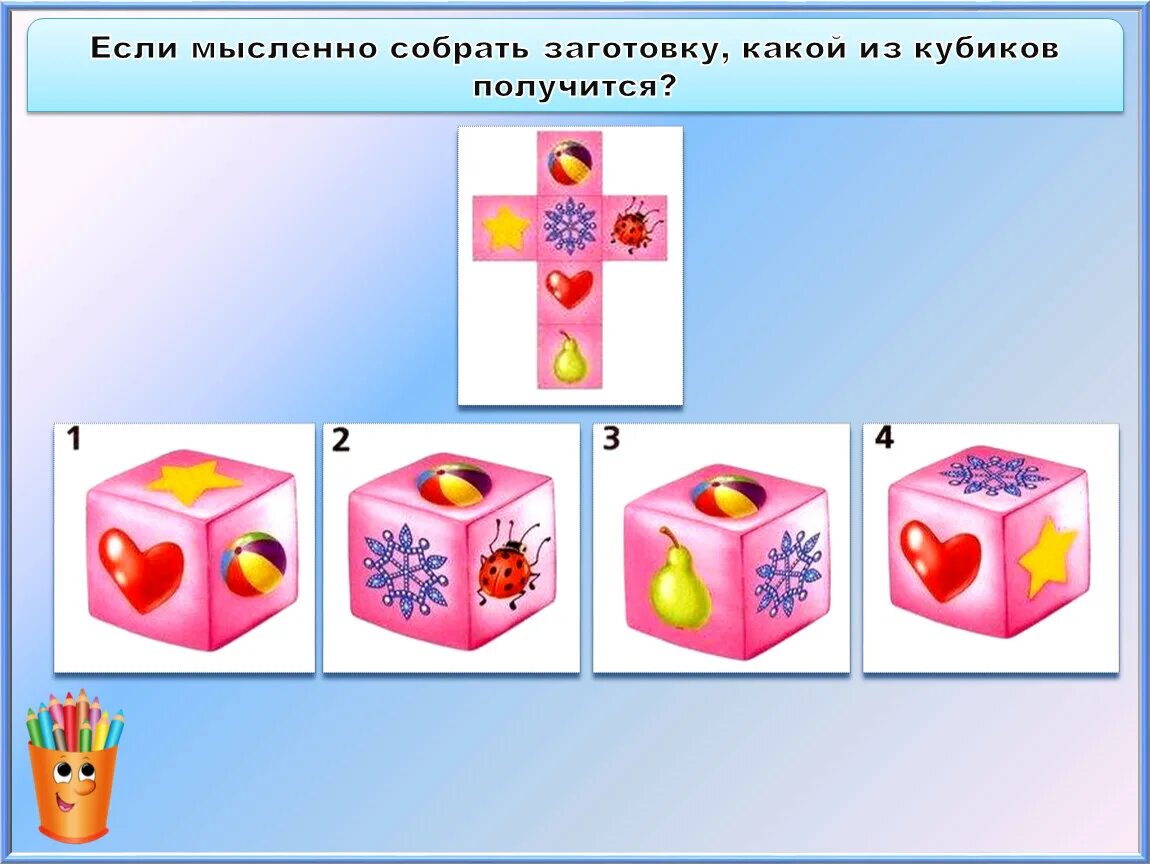 Если мысленно собрать заготовку, какой из кубиков получится?

1

2

3

4